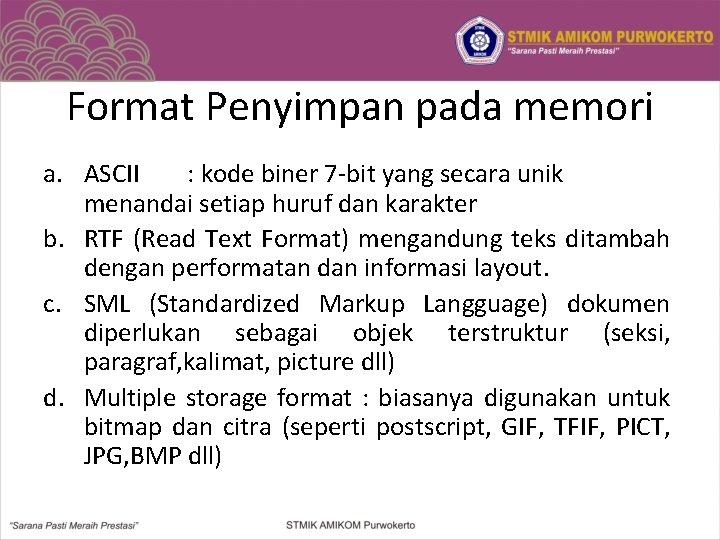 STMIK AMIKOM PURWOKERTO
"Sarana Pasti Meraih Prestasi"

Format Penyimpan pada memori

a. ASCII : kode biner 7-bit yang secara unik menandai setiap huruf dan karakter
b. RTF (Read Text Format) mengandung teks ditambah dengan performatan dan informasi layout.
c. SML (Standardized Markup Langguage) dokumen diperlukan sebagai objek terstruktur (seksi, paragraf,kalimat, picture dll)
d. Multiple storage format : biasanya digunakan untuk bitmap dan citra (seperti postscript, GIF, TFIF, PICT, JPG,BMP dll)

"Sarana Pasti Meraih Prestasi"
STMIK AMIKOM Purwokerto